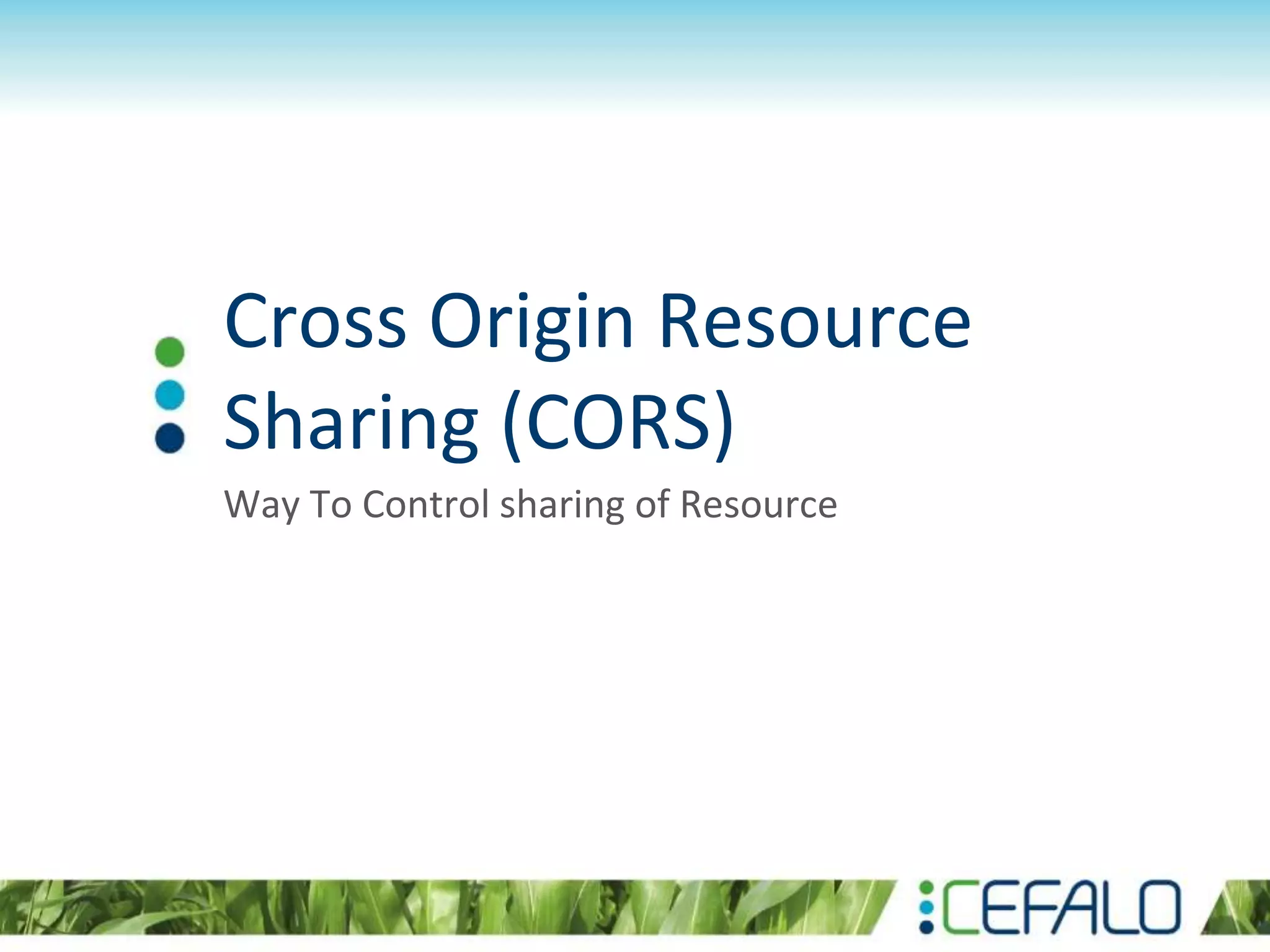 Cross Origin Resource Sharing (CORS)

Way To Control sharing of Resource

CEFALO